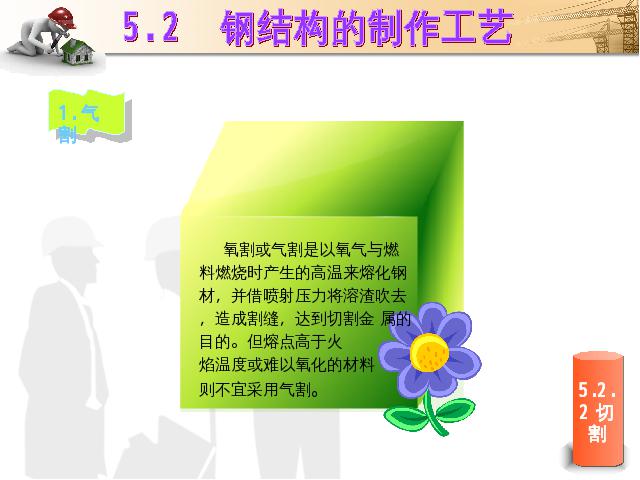 5.2 钢结构的制作工艺

1.气割

氧割或气割是以氧气与燃料燃烧时产生的高温来熔化钢材，并借喷射压力将溶渣吹去，造成割缝，达到切割金 属的目的。但熔点高于火焰温度或难以氧化的材料则不宜采用气割。

5.2.2 切割